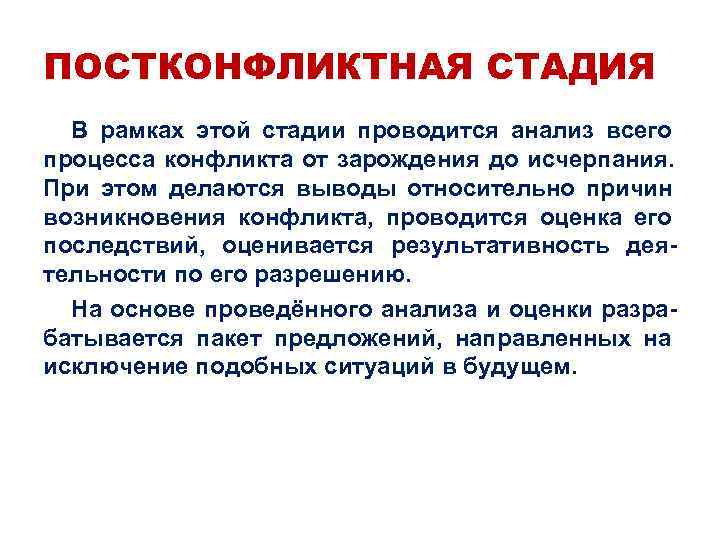 ПОСТКОНФЛИКТНАЯ СТАДИЯ

В рамках этой стадии проводится анализ всего процесса конфликта от зарождения до исчерпания. При этом делаются выводы относительно причин возникновения конфликта, проводится оценка его последствий, оценивается результативность деятельности по его разрешению.

На основе проведённого анализа и оценки разрабатывается пакет предложений, направленных на исключение подобных ситуаций в будущем.